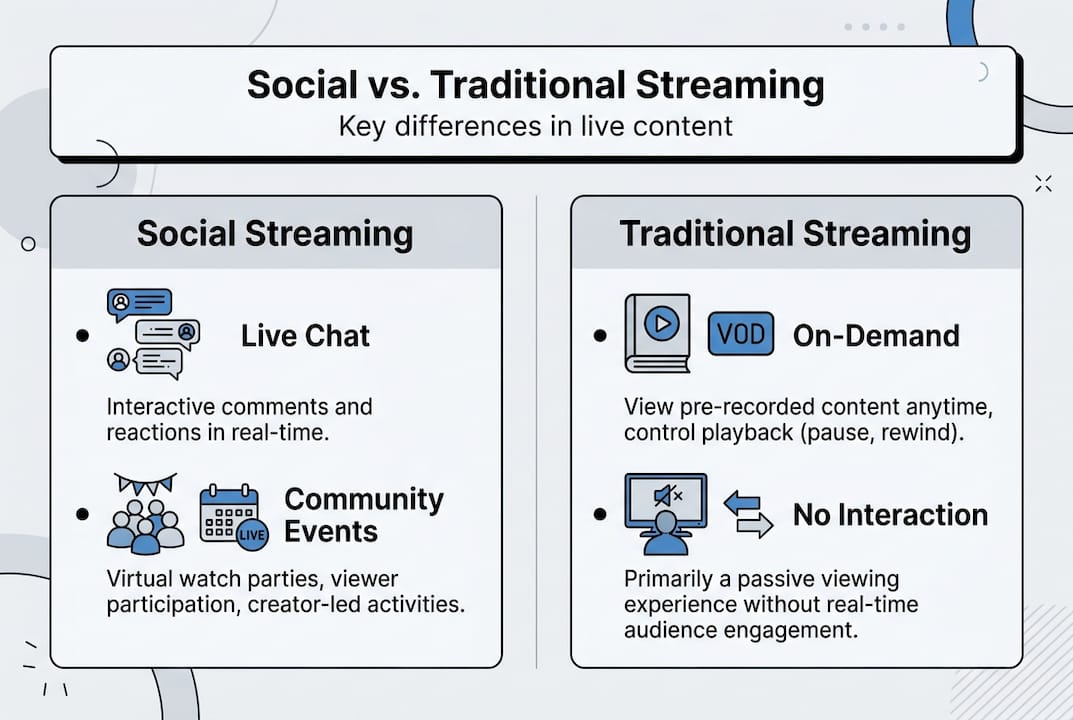 Social vs. Traditional Streaming
Key differences in live content

Social Streaming

• Live Chat

Interactive comments and reactions in real-time.

• LIVE Community Events

Virtual watch parties, viewer participation, creator-led activities.

Traditional Streaming

• VOD On-Demand

View pre-recorded content anytime, control playback (pause, rewind).

• No Interaction

Primarily a passive viewing experience without real-time audience engagement.